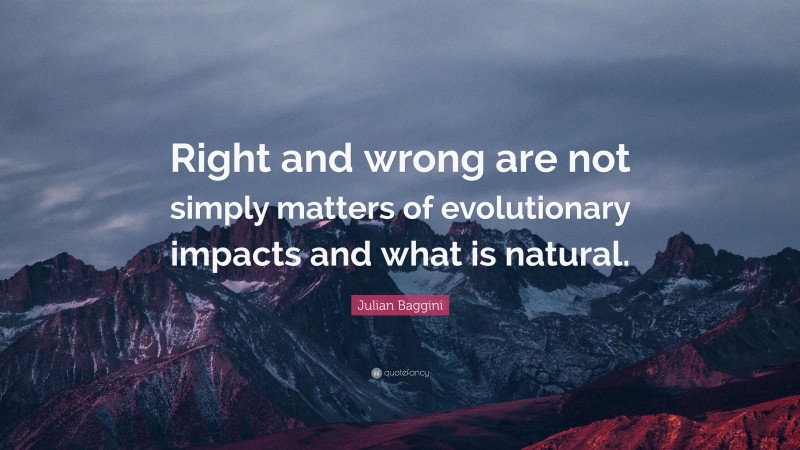 Right and wrong are not simply matters of evolutionary impacts and what is natural.

Julian Baggini

quotefancy